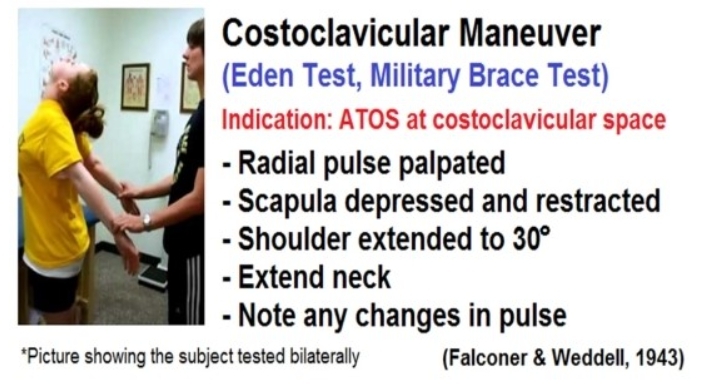 Costoclavicular Maneuver
(Eden Test, Military Brace Test)

Indication: ATOS at costoclavicular space

- Radial pulse palpated
- Scapula depressed and restracted
- Shoulder extended to 30°
- Extend neck
- Note any changes in pulse

*Picture showing the subject tested bilaterally

(Falconer & Weddell, 1943)